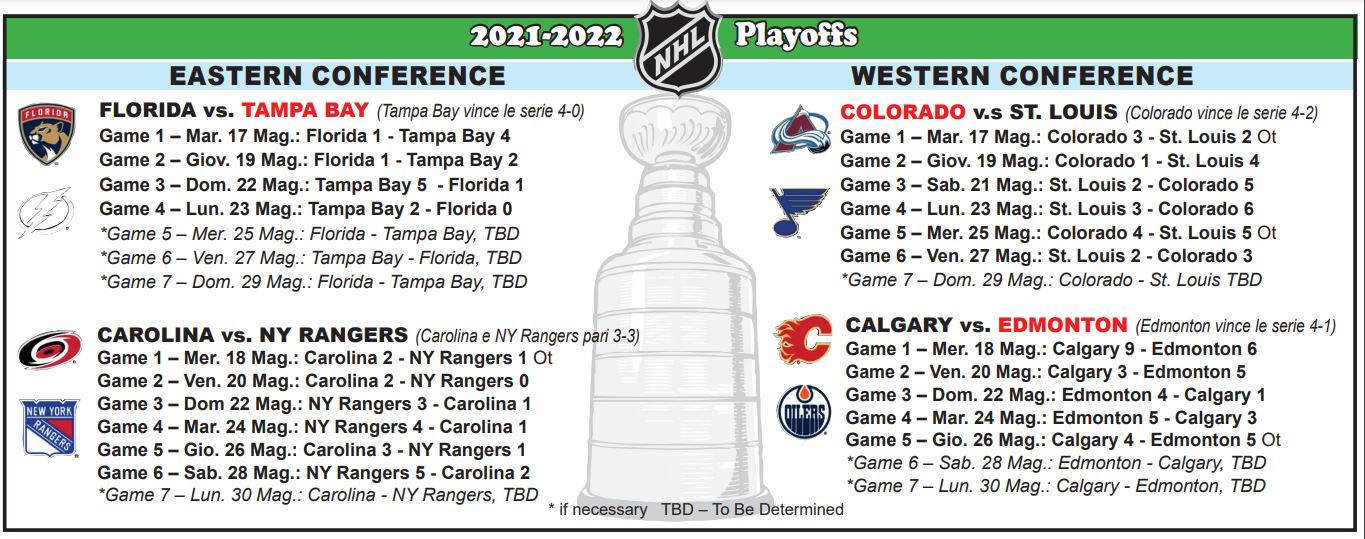 2021-2022 NHL Playoffs

EASTERN CONFERENCE

FLORIDA vs. TAMPA BAY (Tampa Bay vince le serie 4-0)
Game 1 – Mar. 17 Mag.: Florida 1 - Tampa Bay 4
Game 2 – Giov. 19 Mag.: Florida 1 - Tampa Bay 2
Game 3 – Dom. 22 Mag.: Tampa Bay 5 - Florida 1
Game 4 – Lun. 23 Mag.: Tampa Bay 2 - Florida 0
*Game 5 – Mer. 25 Mag.: Florida - Tampa Bay, TBD
*Game 6 – Ven. 27 Mag.: Tampa Bay - Florida, TBD
*Game 7 – Dom. 29 Mag.: Florida - Tampa Bay, TBD

CAROLINA vs. NY RANGERS (Carolina e NY Rangers pari 3-3)
Game 1 – Mer. 18 Mag.: Carolina 2 - NY Rangers 1 Ot
Game 2 – Ven. 20 Mag.: Carolina 2 - NY Rangers 0
Game 3 – Dom 22 Mag.: NY Rangers 3 - Carolina 1
Game 4 – Mar. 24 Mag.: NY Rangers 4 - Carolina 1
Game 5 – Gio. 26 Mag.: Carolina 3 - NY Rangers 1
Game 6 – Sab. 28 Mag.: NY Rangers 5 - Carolina 2
*Game 7 – Lun. 30 Mag.: Carolina - NY Rangers, TBD

WESTERN CONFERENCE

COLORADO v.s ST. LOUIS (Colorado vince le serie 4-2)
Game 1 – Mar. 17 Mag.: Colorado 3 - St. Louis 2 Ot
Game 2 – Giov. 19 Mag.: Colorado 1 - St. Louis 4
Game 3 – Sab. 21 Mag.: St. Louis 2 - Colorado 5
Game 4 – Lun. 23 Mag.: St. Louis 3 - Colorado 6
Game 5 – Mer. 25 Mag.: Colorado 4 - St. Louis 5 Ot
Game 6 – Ven. 27 Mag.: St. Louis 2 - Colorado 3
*Game 7 – Dom. 29 Mag.: Colorado - St. Louis TBD

CALGARY vs. EDMONTON (Edmonton vince le serie 4-1)
Game 1 – Mer. 18 Mag.: Calgary 9 - Edmonton 6
Game 2 – Ven. 20 Mag.: Calgary 3 - Edmonton 5
Game 3 – Dom. 22 Mag.: Edmonton 4 - Calgary 1
Game 4 – Mar. 24 Mag.: Edmonton 5 - Calgary 3
Game 5 – Gio. 26 Mag.: Calgary 4 - Edmonton 5 Ot
*Game 6 – Sab. 28 Mag.: Edmonton - Calgary, TBD
*Game 7 – Lun. 30 Mag.: Calgary - Edmonton, TBD

* if necessary TBD – To Be Determined